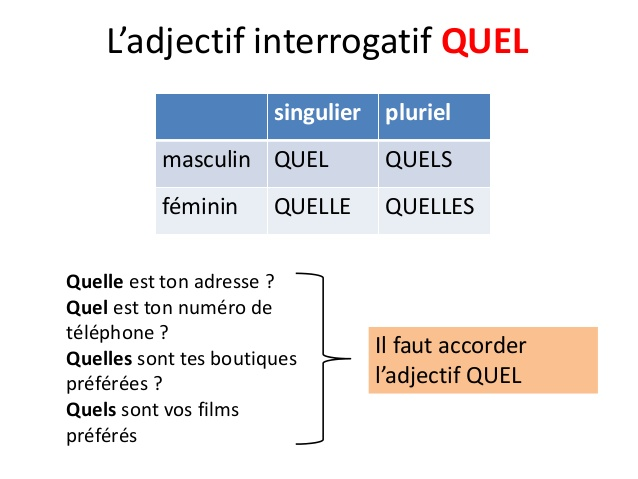 L'adjectif interrogatif QUEL

| | singulier | pluriel |
|---|---|---|
| masculin | QUEL | QUELS |
| féminin | QUELLE | QUELLES |

Quelle est ton adresse ?
Quel est ton numéro de téléphone ?
Quelles sont tes boutiques préférées ?
Quels sont vos films préférés

Il faut accorder l'adjectif QUEL